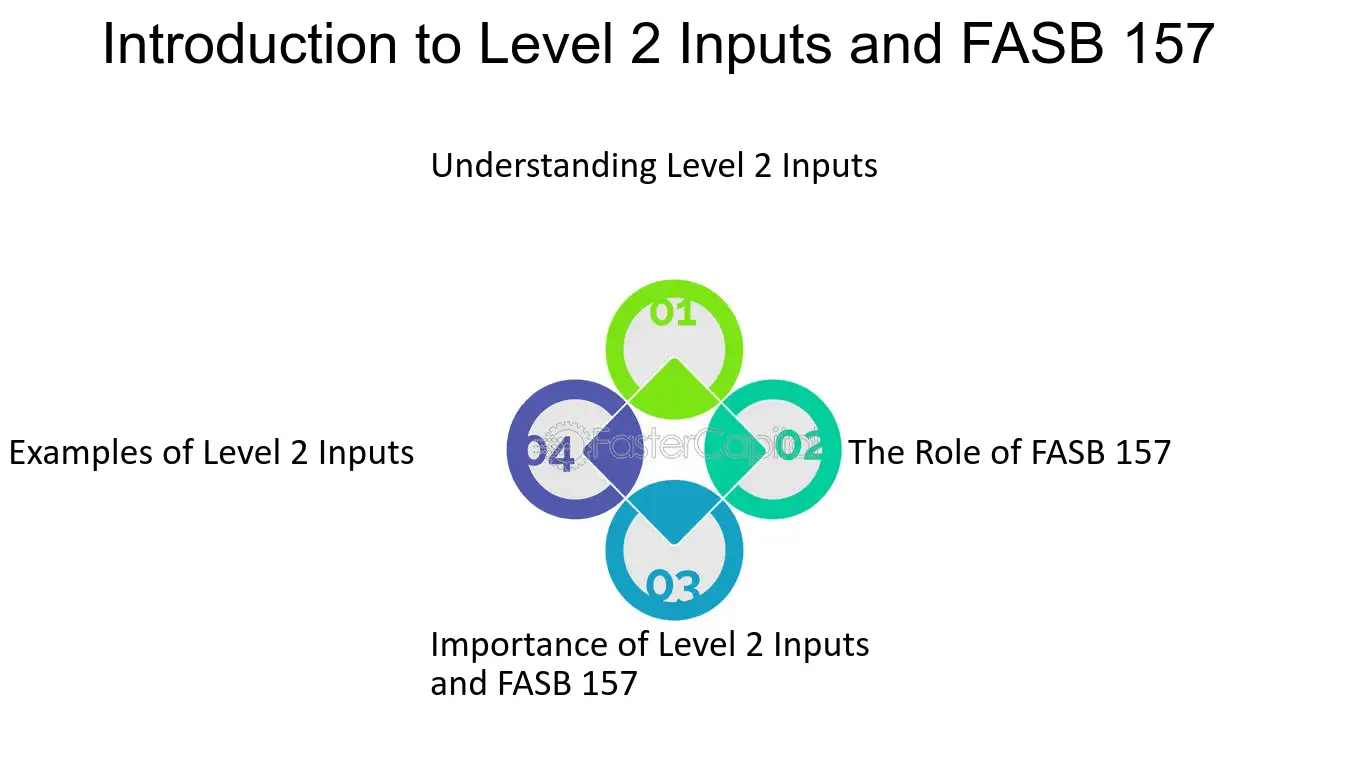 Introduction to Level 2 Inputs and FASB 157

Understanding Level 2 Inputs

01

Examples of Level 2 Inputs

04

02

The Role of FASB 157

03

Importance of Level 2 Inputs and FASB 157

FasterCapital